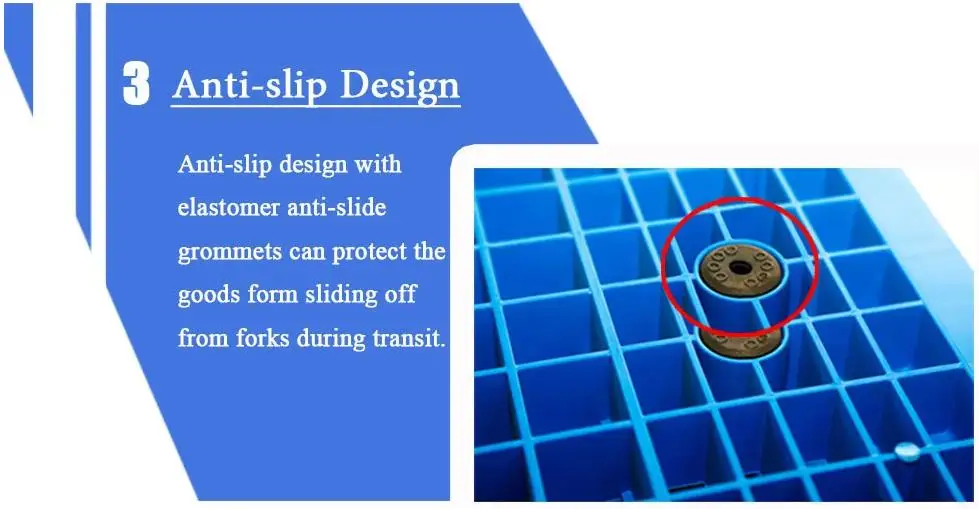 3 Anti-slip Design

Anti-slip design with elastomer anti-slide grommets can protect the goods form sliding off from forks during transit.